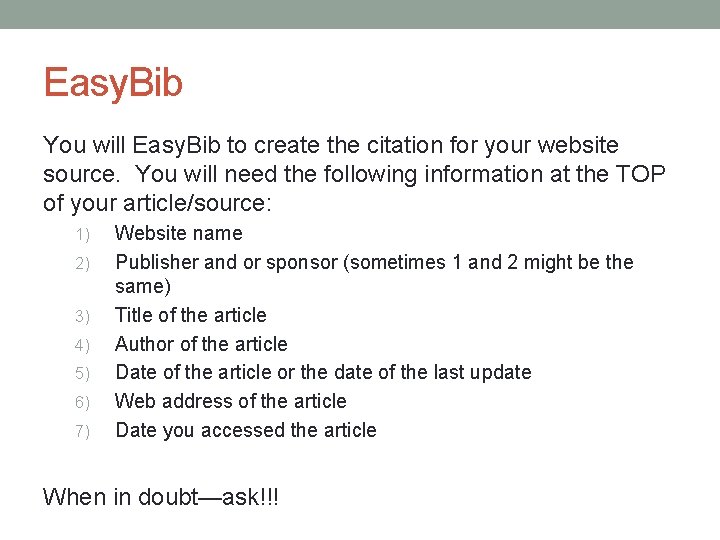 EasyBib

You will EasyBib to create the citation for your website source. You will need the following information at the TOP of your article/source:

1) Website name
2) Publisher and or sponsor (sometimes 1 and 2 might be the same)
3) Title of the article
4) Author of the article
5) Date of the article or the date of the last update
6) Web address of the article
7) Date you accessed the article

When in doubt—ask!!!